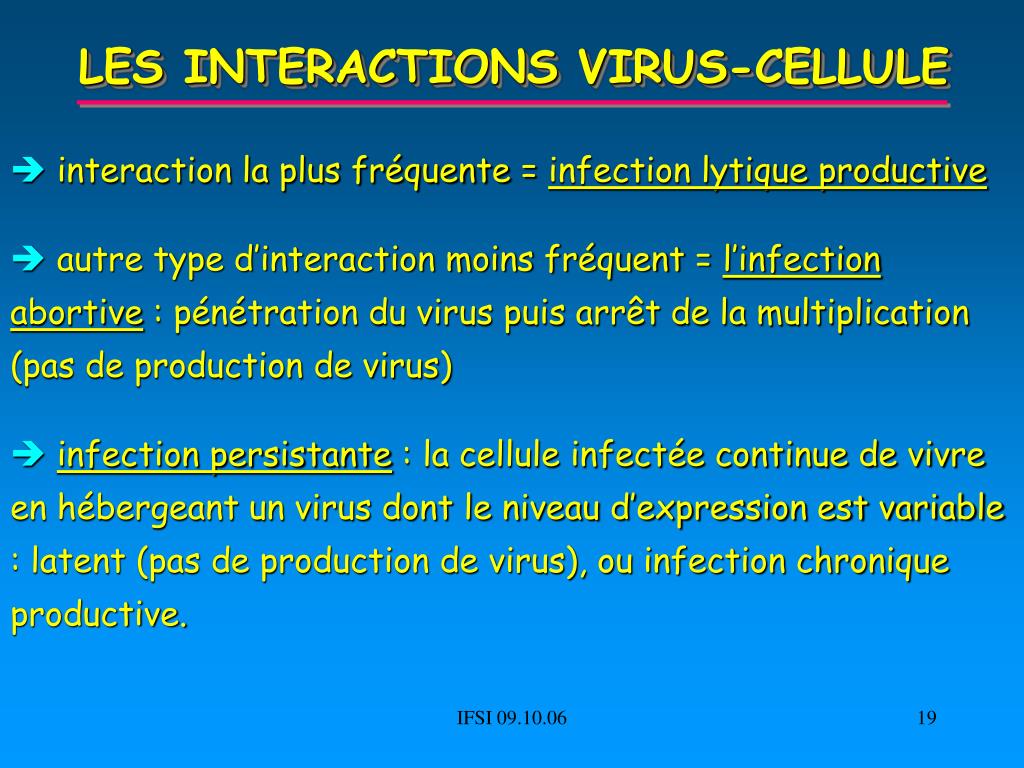 LES INTERACTIONS VIRUS-CELLULE

➔ interaction la plus fréquente = infection lytique productive

➔ autre type d'interaction moins fréquent = l'infection abortive : pénétration du virus puis arrêt de la multiplication (pas de production de virus)

➔ infection persistante : la cellule infectée continue de vivre en hébergeant un virus dont le niveau d'expression est variable : latent (pas de production de virus), ou infection chronique productive.

IFSI 09.10.06

19